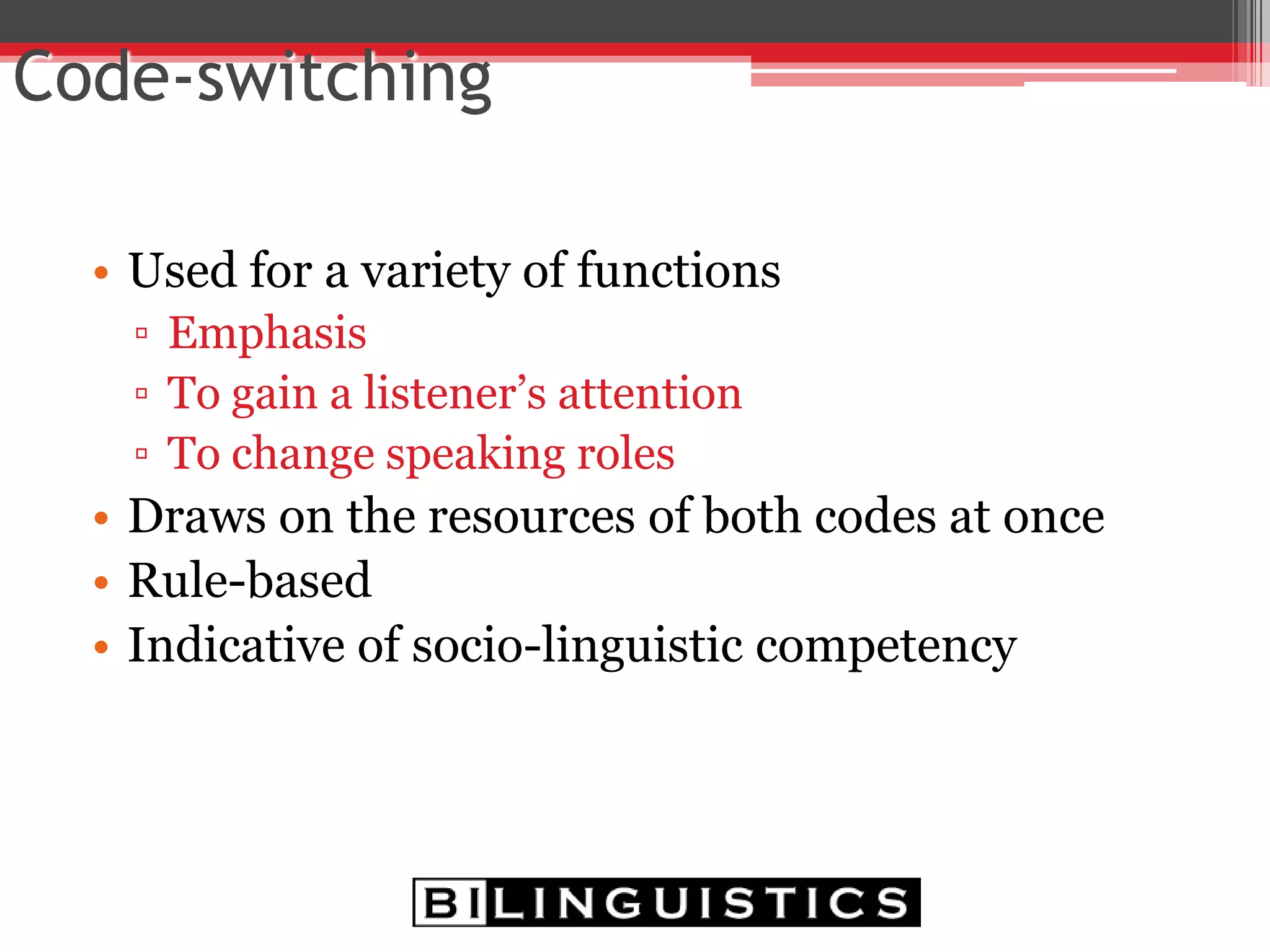 Code-switching

• Used for a variety of functions
▫ Emphasis
▫ To gain a listener's attention
▫ To change speaking roles
• Draws on the resources of both codes at once
• Rule-based
• Indicative of socio-linguistic competency

BILINGUISTICS